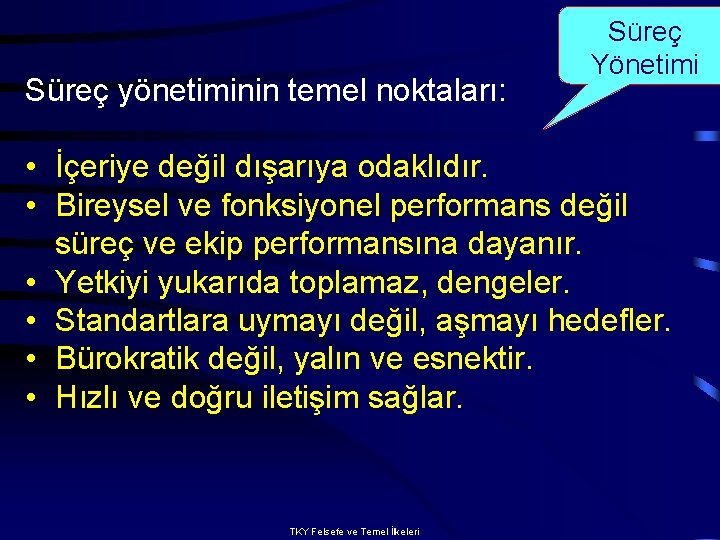 Süreç Yönetimi

Süreç yönetiminin temel noktaları:

• İçeriye değil dışarıya odaklıdır.
• Bireysel ve fonksiyonel performans değil süreç ve ekip performansına dayanır.
• Yetkiyi yukarıda toplamaz, dengeler.
• Standartlara uymayı değil, aşmayı hedefler.
• Bürokratik değil, yalın ve esnektir.
• Hızlı ve doğru iletişim sağlar.

TKY Felsefe ve Temel İlkeleri